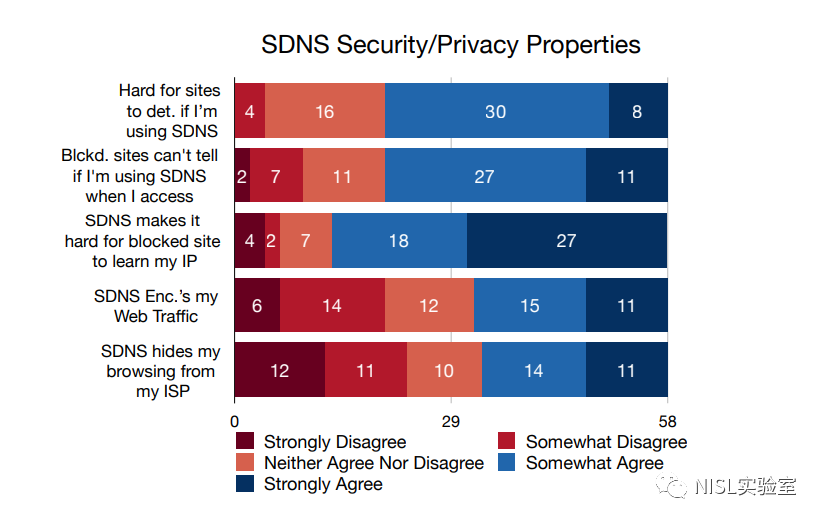 SDNS Security/Privacy Properties

Hard for sites to det. if I'm using SDNS
4 16 30 8

Blckd. sites can't tell if I'm using SDNS when I access
2 7 11 27 11

SDNS makes it hard for blocked site to learn my IP
4 2 7 18 27

SDNS Enc.'s my Web Traffic
6 14 12 15 11

SDNS hides my browsing from my ISP
12 11 10 14 11

0 29 58

Strongly Disagree
Somewhat Disagree
Neither Agree Nor Disagree
Somewhat Agree
Strongly Agree

NISL实验室